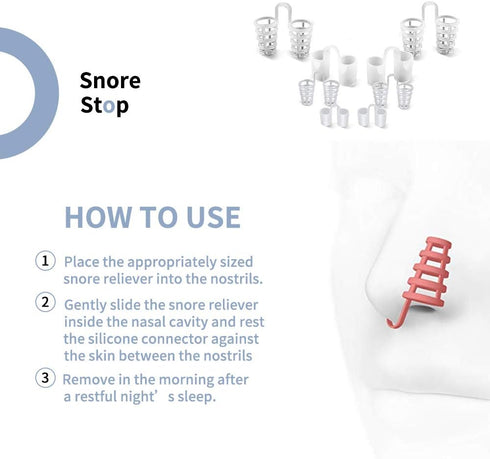 Snore
Stop

HOW TO USE

1 Place the appropriately sized snore reliever into the nostrils.

2 Gently slide the snore reliever inside the nasal cavity and rest the silicone connector against the skin between the nostrils

3 Remove in the morning after a restful night’ s sleep.